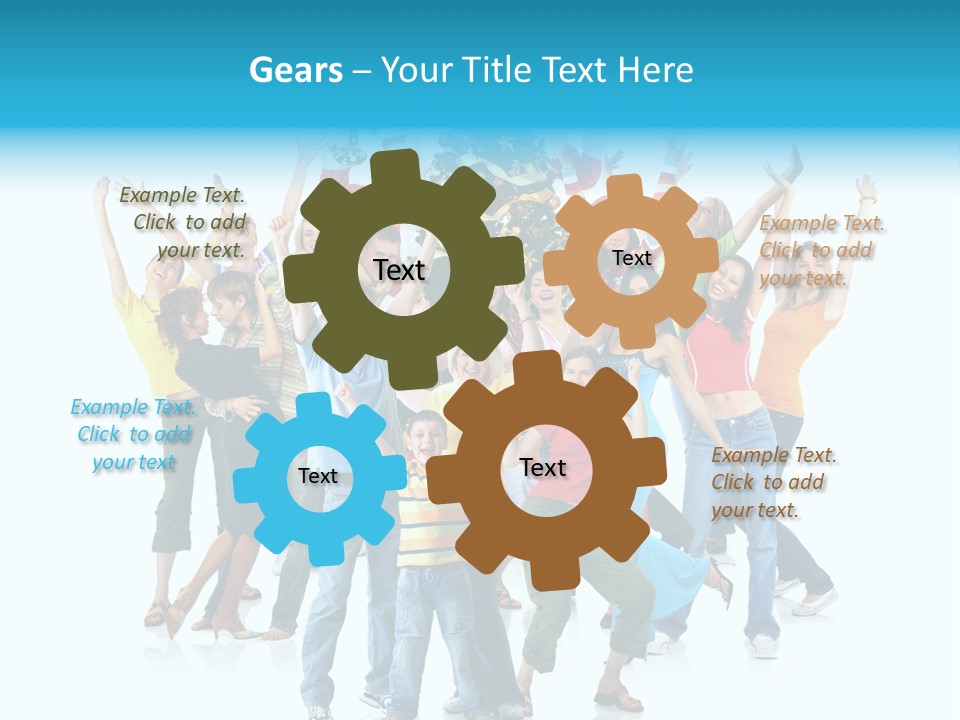 Gears – Your Title Text Here

Example Text. Click to add your text.

Text

Text

Example Text. Click to add your text.

Example Text. Click to add your text

Text

Text

Example Text. Click to add your text.